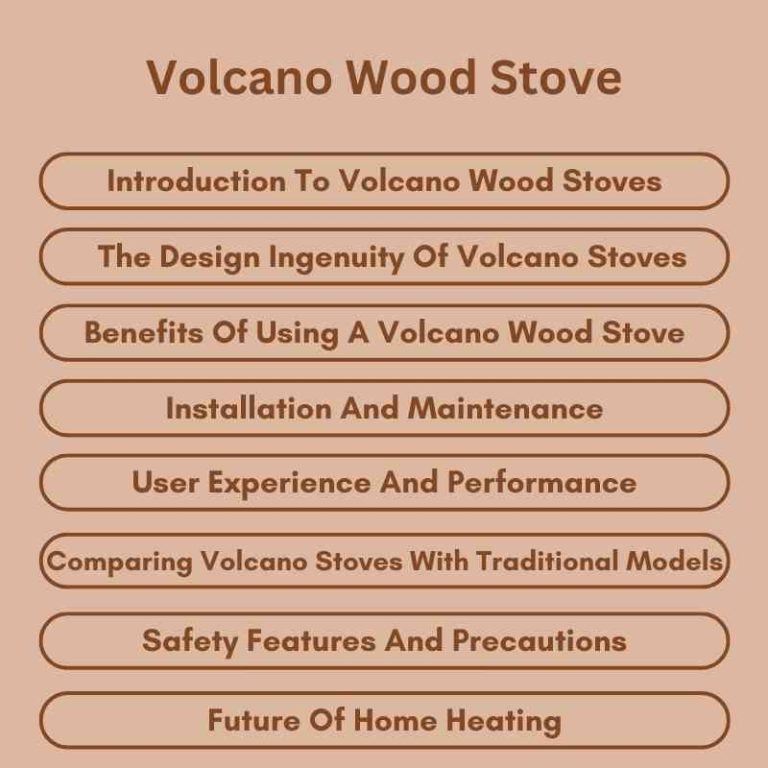 Volcano Wood Stove

Introduction To Volcano Wood Stoves

The Design Ingenuity Of Volcano Stoves

Benefits Of Using A Volcano Wood Stove

Installation And Maintenance

User Experience And Performance

Comparing Volcano Stoves With Traditional Models

Safety Features And Precautions

Future Of Home Heating